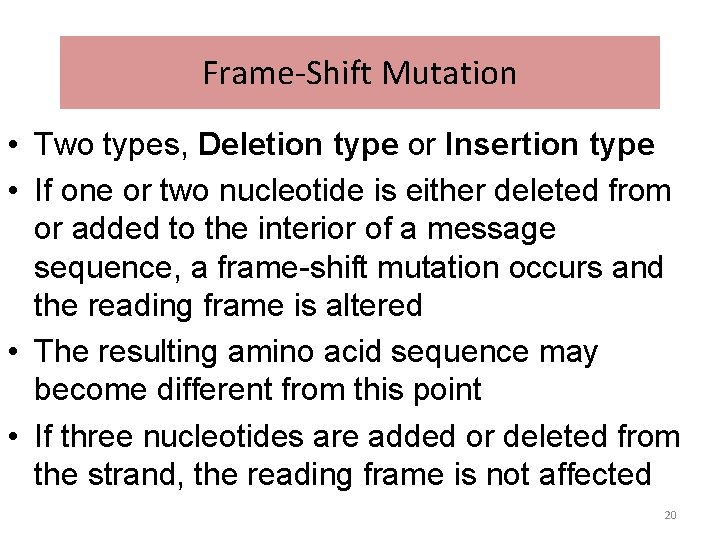 Frame-Shift Mutation

• Two types, Deletion type or Insertion type

• If one or two nucleotide is either deleted from or added to the interior of a message sequence, a frame-shift mutation occurs and the reading frame is altered

• The resulting amino acid sequence may become different from this point

• If three nucleotides are added or deleted from the strand, the reading frame is not affected

20